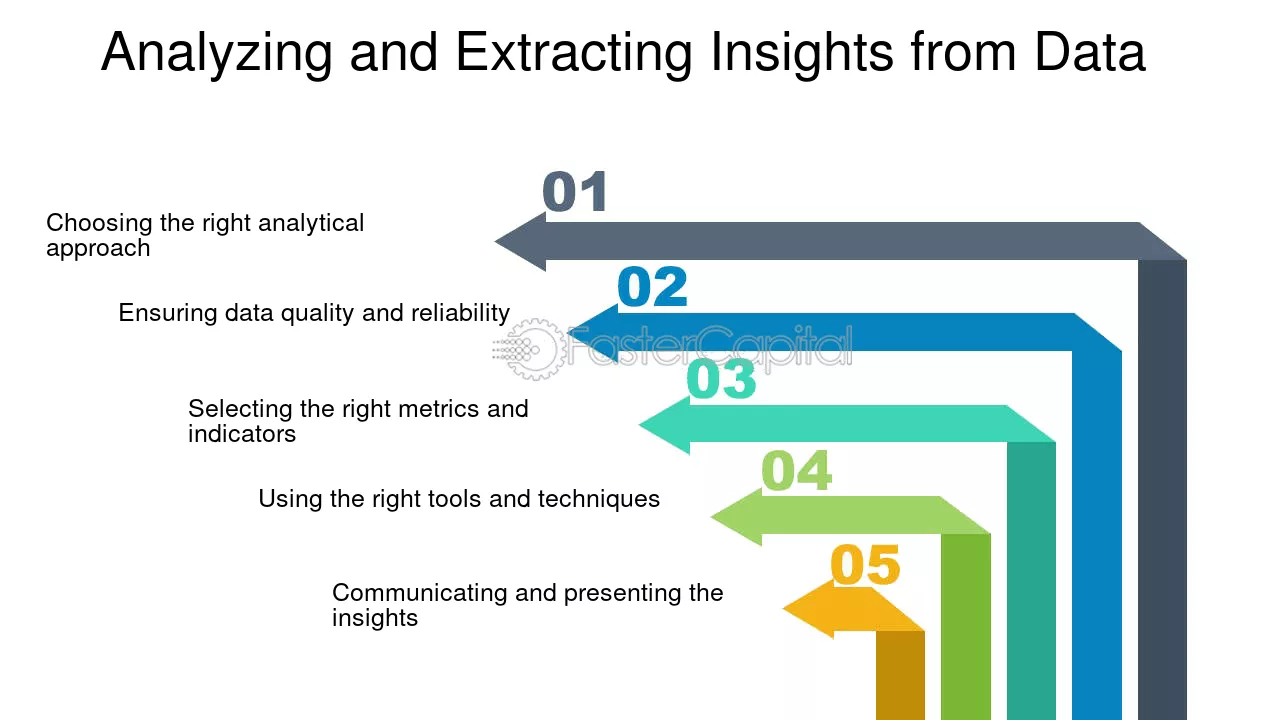 Analyzing and Extracting Insights from Data

01

Choosing the right analytical approach

02

Ensuring data quality and reliability

FasterCapital

03

Selecting the right metrics and indicators

04

Using the right tools and techniques

05

Communicating and presenting the insights